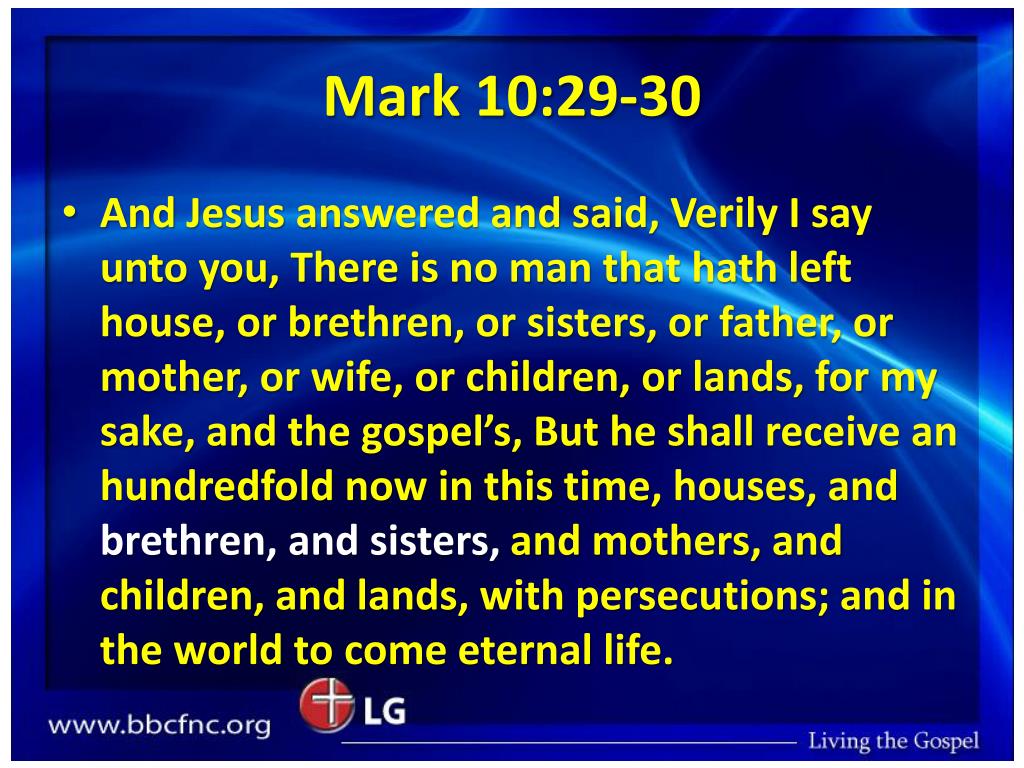 Mark 10:29-30

• And Jesus answered and said, Verily I say unto you, There is no man that hath left house, or brethren, or sisters, or father, or mother, or wife, or children, or lands, for my sake, and the gospel's, But he shall receive an hundredfold now in this time, houses, and brethren, and sisters, and mothers, and children, and lands, with persecutions; and in the world to come eternal life.

www.bbcfnc.org

LG

Living the Gospel